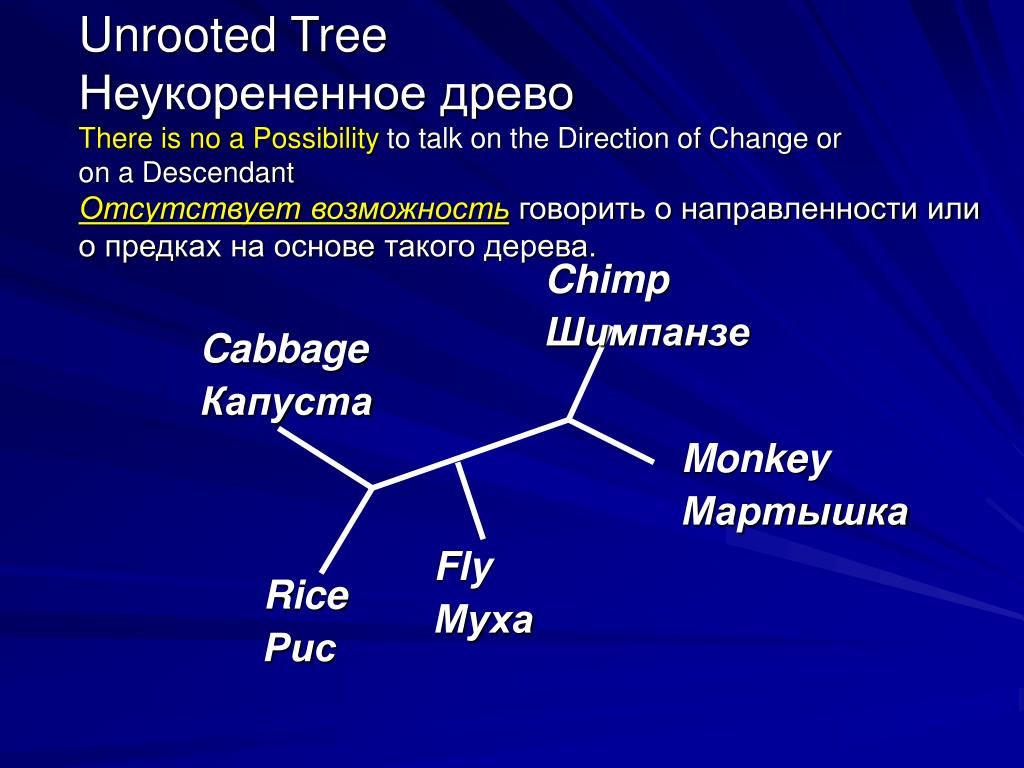 Unrooted Tree
Неукорененное древо
There is no a Possibility to talk on the Direction of Change or on a Descendant
Отсутствует возможность говорить о направленности или о предках на основе такого дерева.

Chimp
Шимпанзе

Cabbage
Капуста

Monkey
Мартышка

Fly
Муха

Rice
Рис